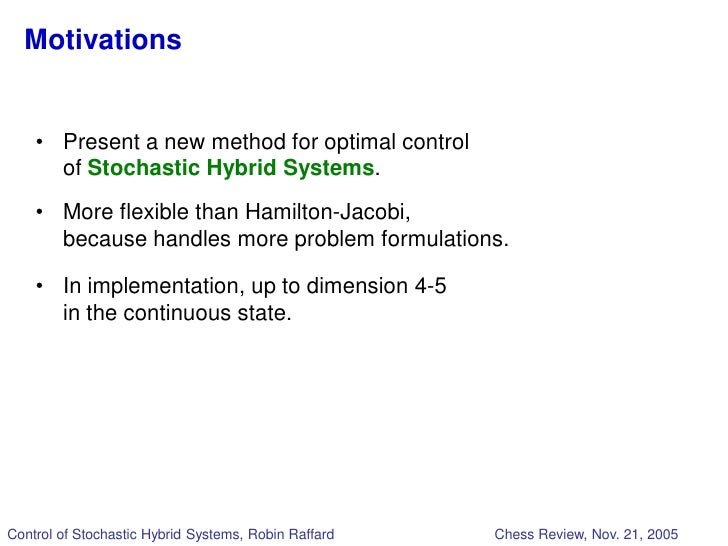 Motivations

• Present a new method for optimal control of Stochastic Hybrid Systems.

• More flexible than Hamilton-Jacobi, because handles more problem formulations.

• In implementation, up to dimension 4-5 in the continuous state.

Control of Stochastic Hybrid Systems, Robin Raffard

Chess Review, Nov. 21, 2005